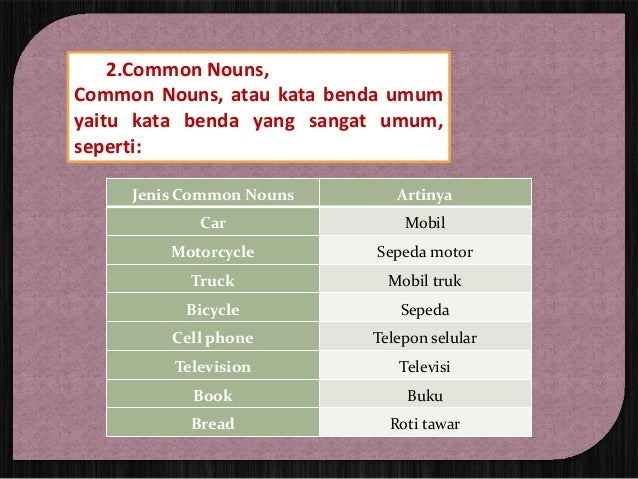 2.Common Nouns,
Common Nouns, atau kata benda umum yaitu kata benda yang sangat umum, seperti:

| Jenis Common Nouns | Artinya |
|---|---|
| Car | Mobil |
| Motorcycle | Sepeda motor |
| Truck | Mobil truk |
| Bicycle | Sepeda |
| Cell phone | Telepon selular |
| Television | Televisi |
| Book | Buku |
| Bread | Roti tawar |